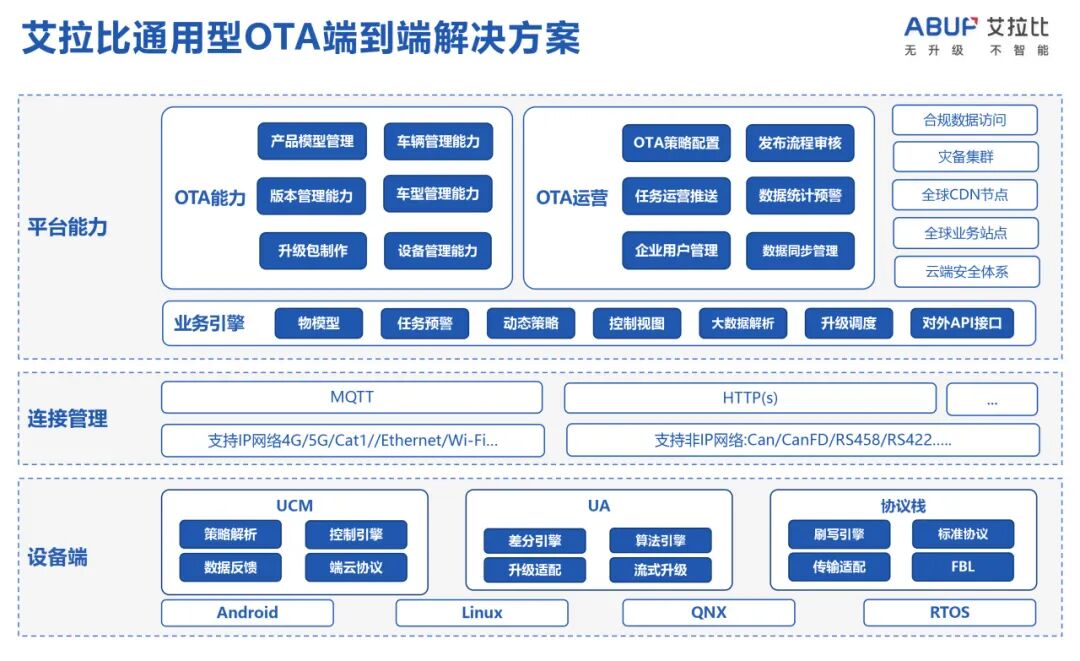 艾拉比通用型OTA端到端解决方案

ABUP 艾拉比
无升级 不智能

平台能力

OTA能力
产品模型管理
车辆管理能力
版本管理能力
车型管理能力
升级包制作
设备管理能力

OTA运营
OTA策略配置
发布流程审核
任务运营推送
数据统计预警
企业用户管理
数据同步管理

合规数据访问
灾备集群
全球CDN节点
全球业务站点
云端安全体系

业务引擎
物模型
任务预警
动态策略
控制视图
大数据解析
升级调度
对外API接口

连接管理
MQTT
HTTP(s)
...
支持IP网络4G/5G/Cat1//Ethernet/Wi-Fi...
支持非IP网络:Can/CanFD/RS458/RS422.....

设备端
UCM
策略解析
控制引擎
数据反馈
端云协议

UA
差分引擎
算法引擎
升级适配
流式升级

协议栈
刷写引擎
标准协议
传输适配
FBL

Android
Linux
QNX
RTOS